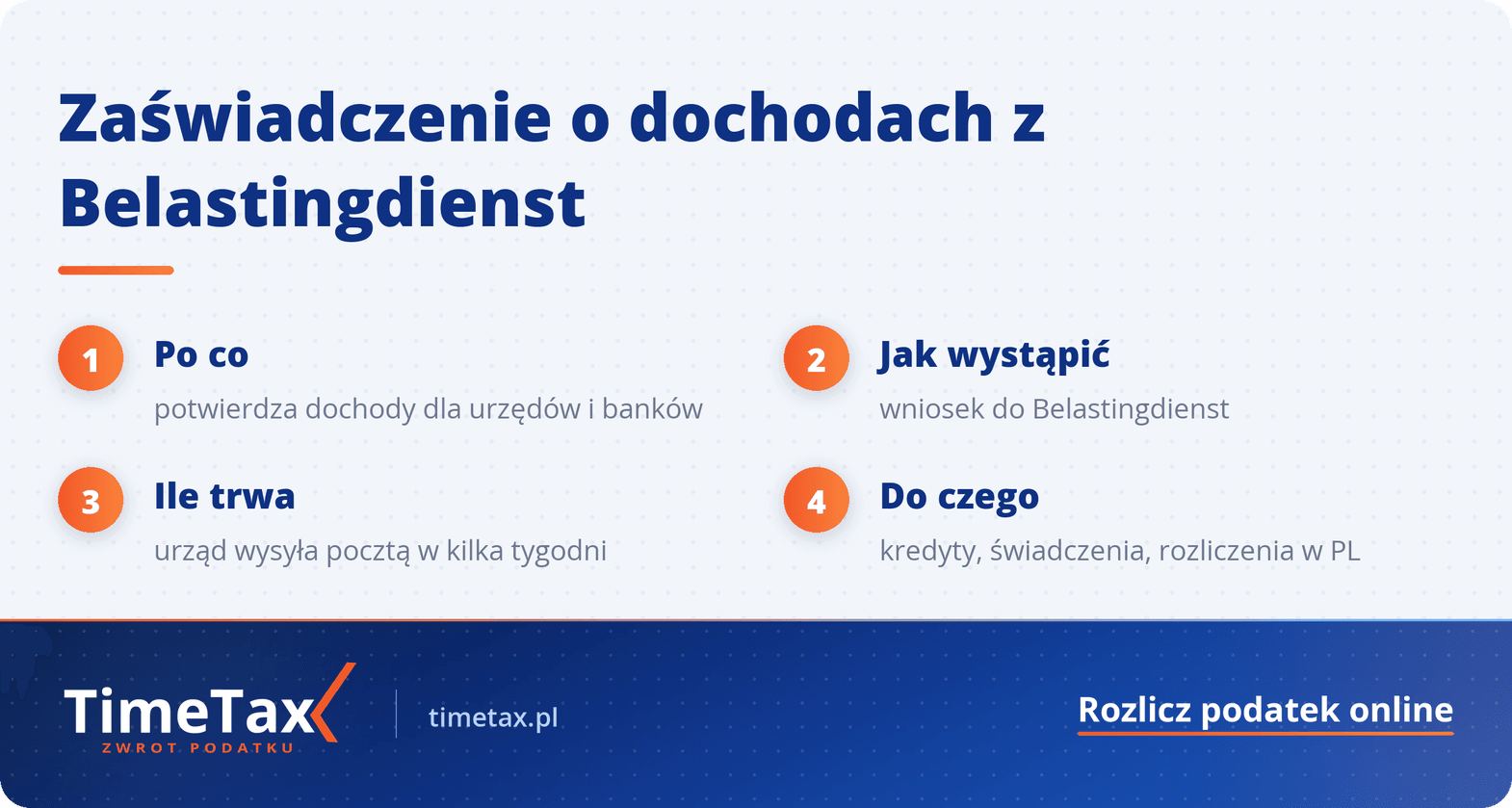 Zaświadczenie o dochodach z Belastingdienst

1
Po co
potwierdza dochody dla urzędów i banków

2
Jak wystąpić
wniosek do Belastingdienst

3
Ile trwa
urząd wysyła pocztą w kilka tygodni

4
Do czego
kredyty, świadczenia, rozliczenia w PL

TimeTax
ZWROT PODATKU
timetax.pl
Rozlicz podatek online